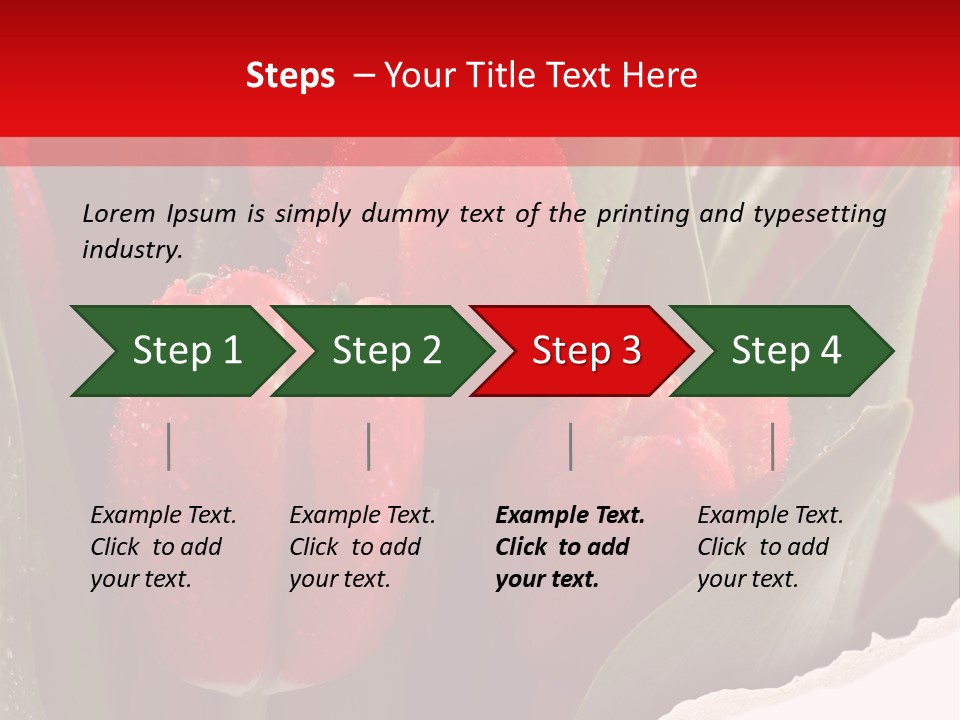 Steps – Your Title Text Here

Lorem Ipsum is simply dummy text of the printing and typesetting industry.

Step 1

Step 2

Step 3

Step 4

Example Text. Click to add your text.

Example Text. Click to add your text.

Example Text. Click to add your text.

Example Text. Click to add your text.